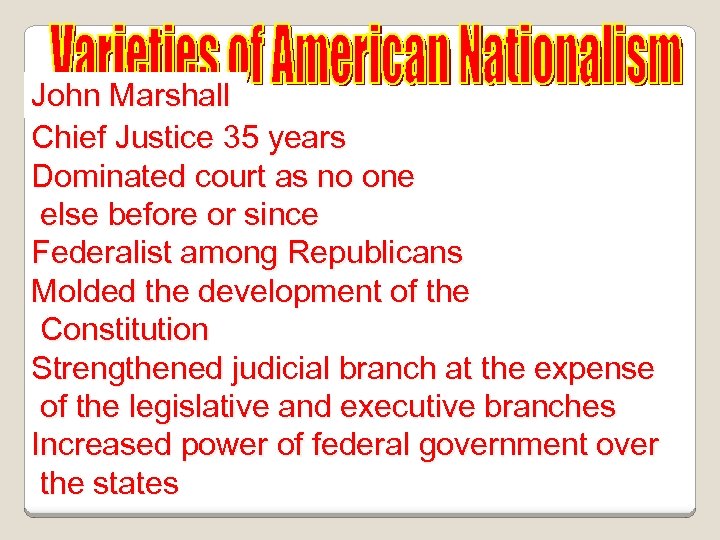 Varieties of American Nationalism

John Marshall

Chief Justice 35 years

Dominated court as no one else before or since

Federalist among Republicans

Molded the development of the Constitution

Strengthened judicial branch at the expense of the legislative and executive branches

Increased power of federal government over the states